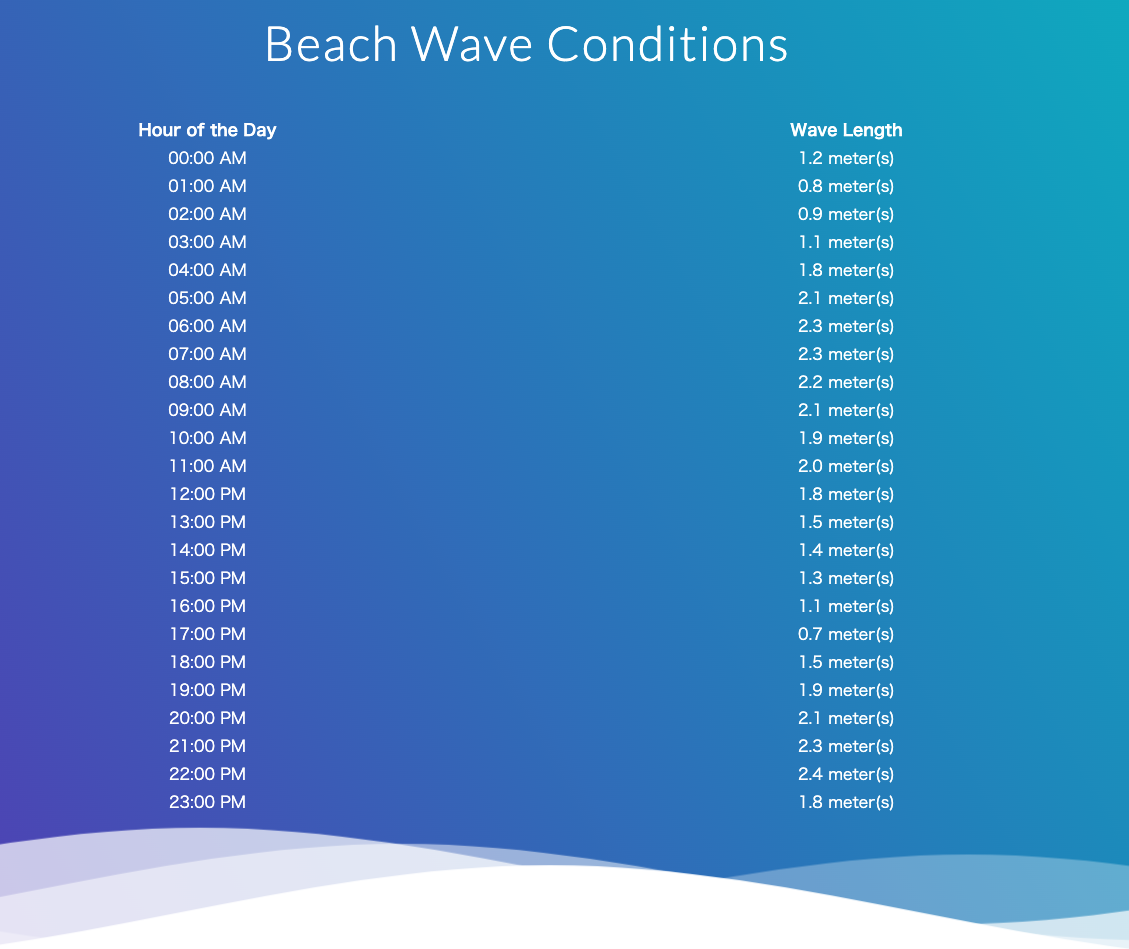 Beach Wave Conditions

| Hour of the Day | Wave Length |
|---|---|
| 00:00 AM | 1.2 meter(s) |
| 01:00 AM | 0.8 meter(s) |
| 02:00 AM | 0.9 meter(s) |
| 03:00 AM | 1.1 meter(s) |
| 04:00 AM | 1.8 meter(s) |
| 05:00 AM | 2.1 meter(s) |
| 06:00 AM | 2.3 meter(s) |
| 07:00 AM | 2.3 meter(s) |
| 08:00 AM | 2.2 meter(s) |
| 09:00 AM | 2.1 meter(s) |
| 10:00 AM | 1.9 meter(s) |
| 11:00 AM | 2.0 meter(s) |
| 12:00 PM | 1.8 meter(s) |
| 13:00 PM | 1.5 meter(s) |
| 14:00 PM | 1.4 meter(s) |
| 15:00 PM | 1.3 meter(s) |
| 16:00 PM | 1.1 meter(s) |
| 17:00 PM | 0.7 meter(s) |
| 18:00 PM | 1.5 meter(s) |
| 19:00 PM | 1.9 meter(s) |
| 20:00 PM | 2.1 meter(s) |
| 21:00 PM | 2.3 meter(s) |
| 22:00 PM | 2.4 meter(s) |
| 23:00 PM | 1.8 meter(s) |